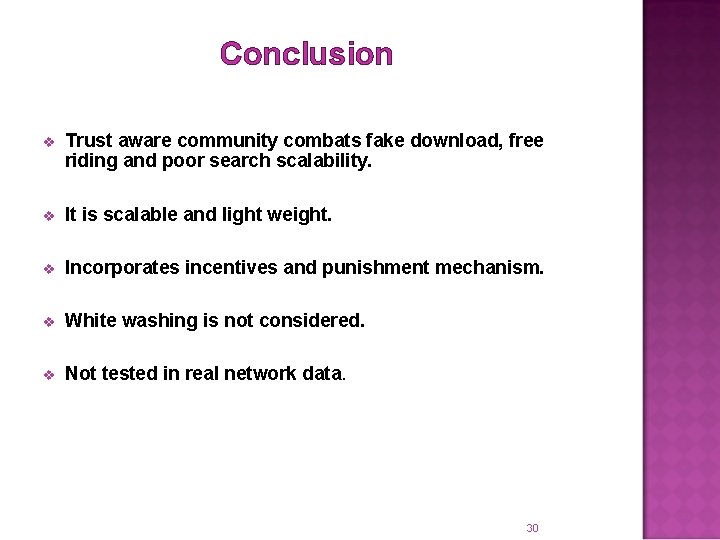 Conclusion

❖ Trust aware community combats fake download, free riding and poor search scalability.

❖ It is scalable and light weight.

❖ Incorporates incentives and punishment mechanism.

❖ White washing is not considered.

❖ Not tested in real network data.

30